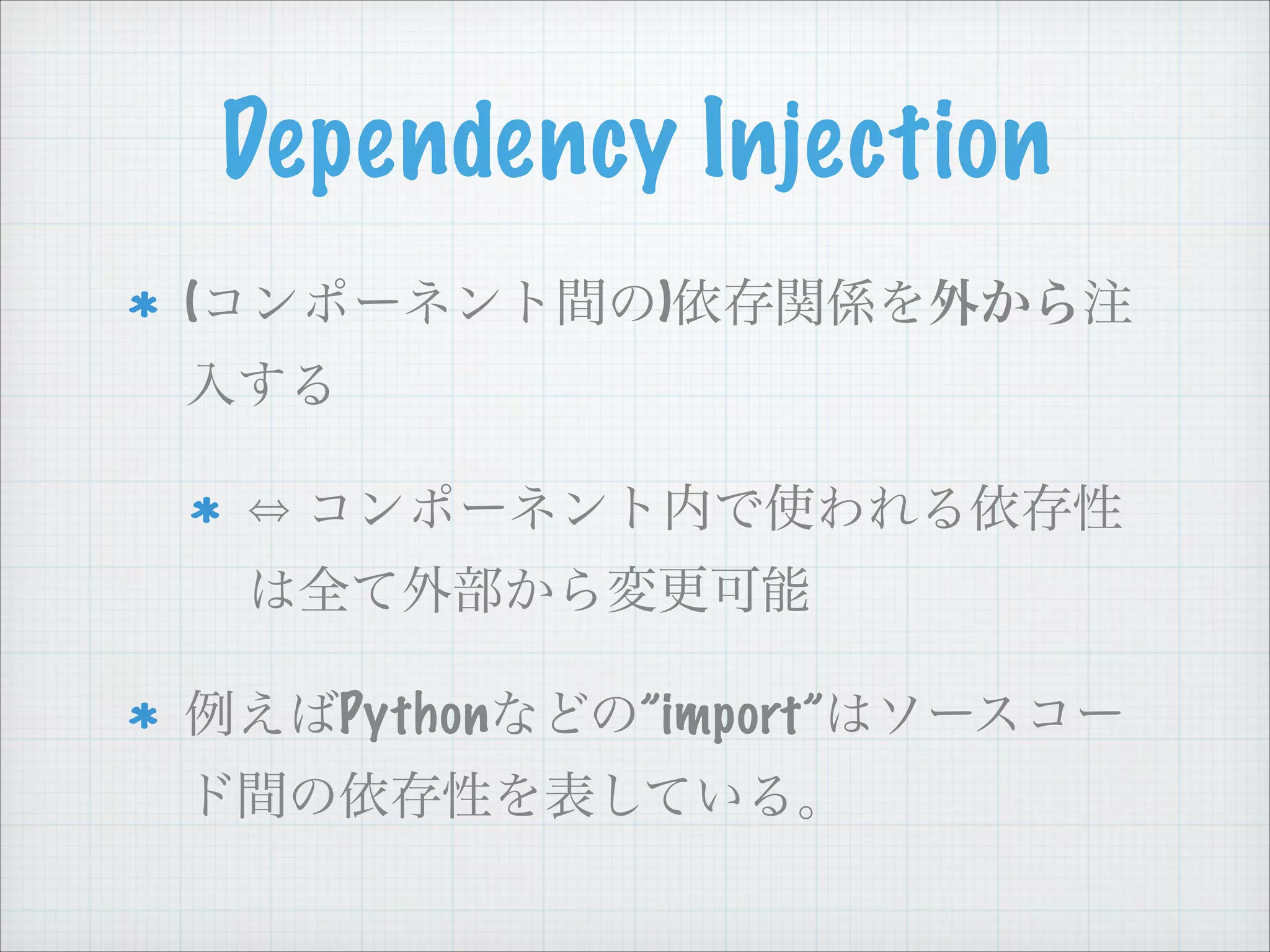 Dependency Injection

* (コンポーネント間の)依存関係を外から注入する

* ⇔ コンポーネント内で使われる依存性は全て外部から変更可能

* 例えばPythonなどの"import"はソースコード間の依存性を表している。